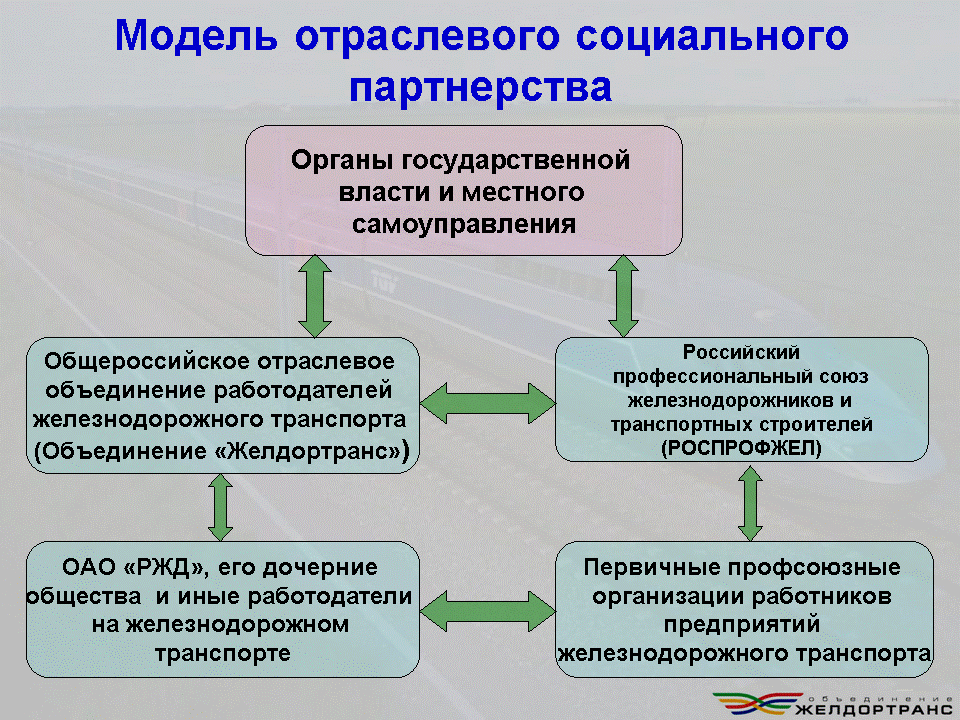 Модель отраслевого социального партнерства

Органы государственной власти и местного самоуправления

Общероссийское отраслевое объединение работодателей железнодорожного транспорта (Объединение «Желдортранс»)

Российский профессиональный союз железнодорожников и транспортных строителей (РОСПРОФЖЕЛ)

ОАО «РЖД», его дочерние общества и иные работодатели на железнодорожном транспорте

Первичные профсоюзные организации работников предприятий железнодорожного транспорта

объединение ЖЕЛДОРТРАНС